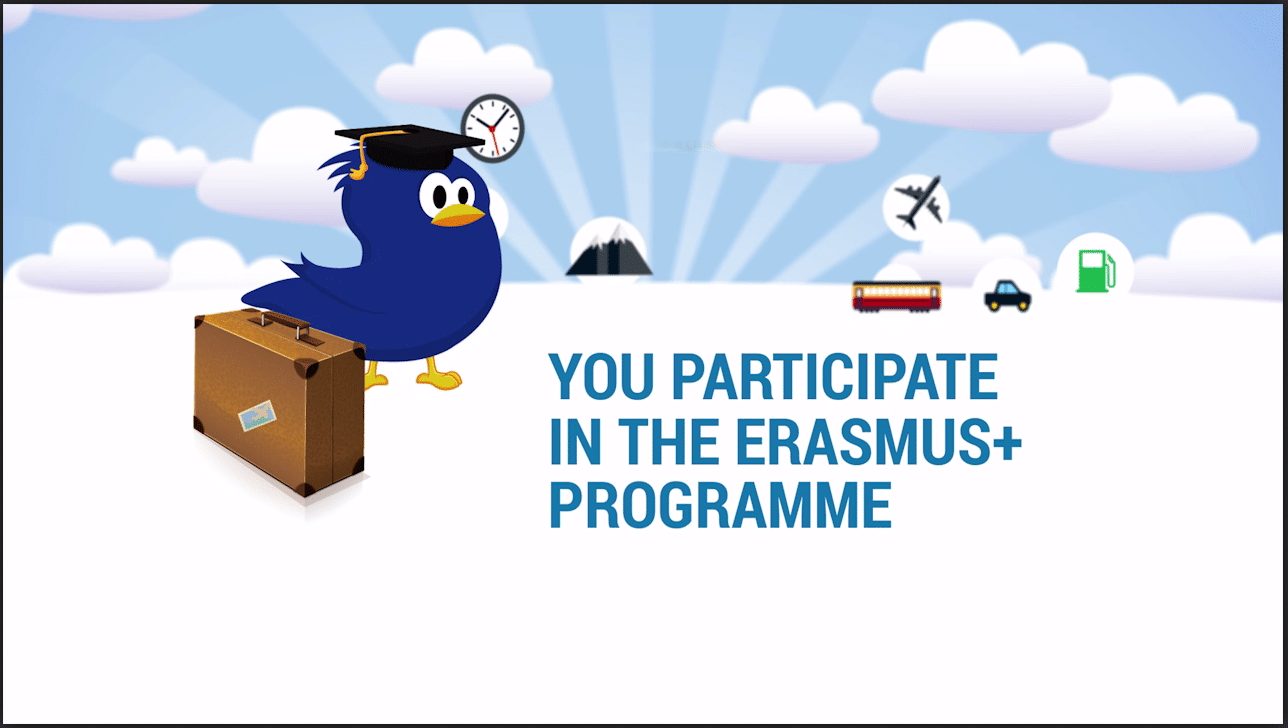 YOU PARTICIPATE IN THE ERASMUS+ PROGRAMME